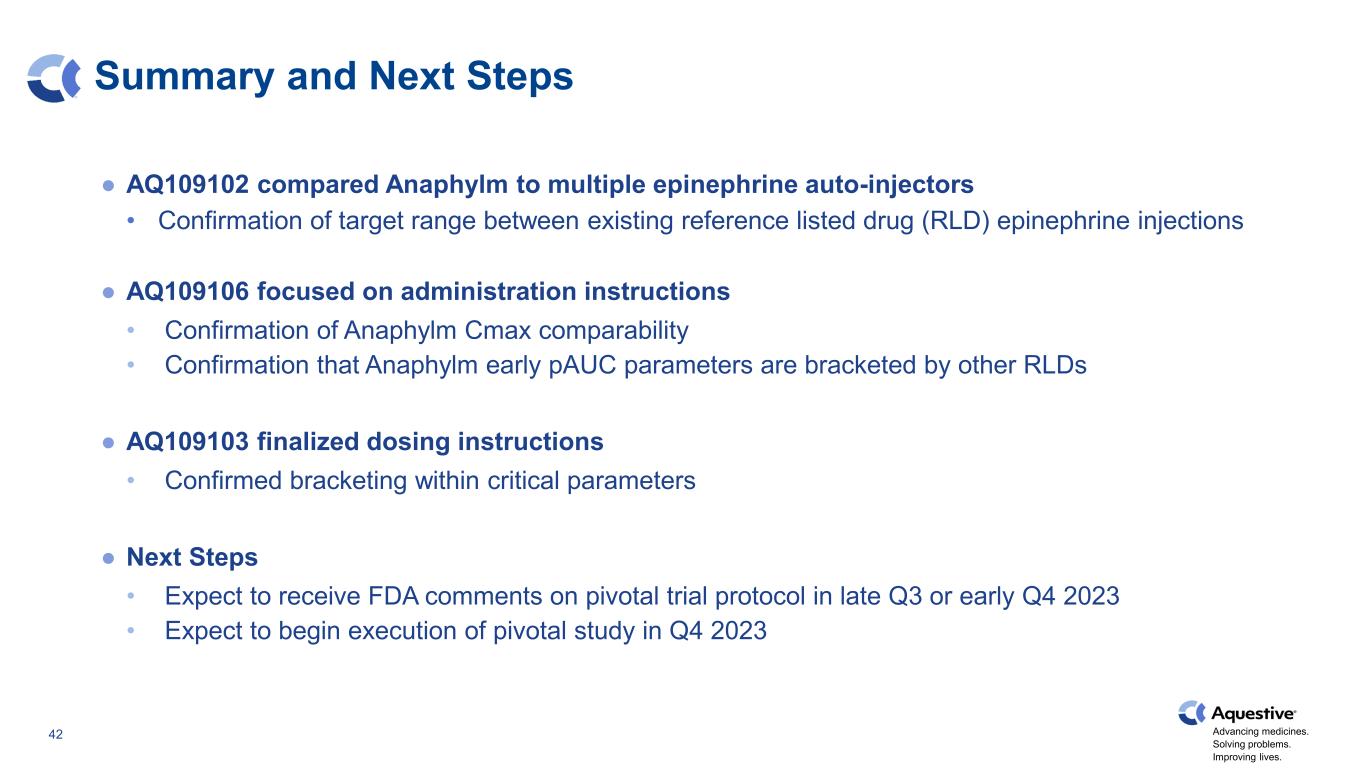 Summary and Next Steps

● AQ109102 compared Anaphylm to multiple epinephrine auto-injectors
• Confirmation of target range between existing reference listed drug (RLD) epinephrine injections

● AQ109106 focused on administration instructions
• Confirmation of Anaphylm Cmax comparability
• Confirmation that Anaphylm early pAUC parameters are bracketed by other RLDs

● AQ109103 finalized dosing instructions
• Confirmed bracketing within critical parameters

● Next Steps
• Expect to receive FDA comments on pivotal trial protocol in late Q3 or early Q4 2023
• Expect to begin execution of pivotal study in Q4 2023

42

Aquestive®
Advancing medicines.
Solving problems.
Improving lives.